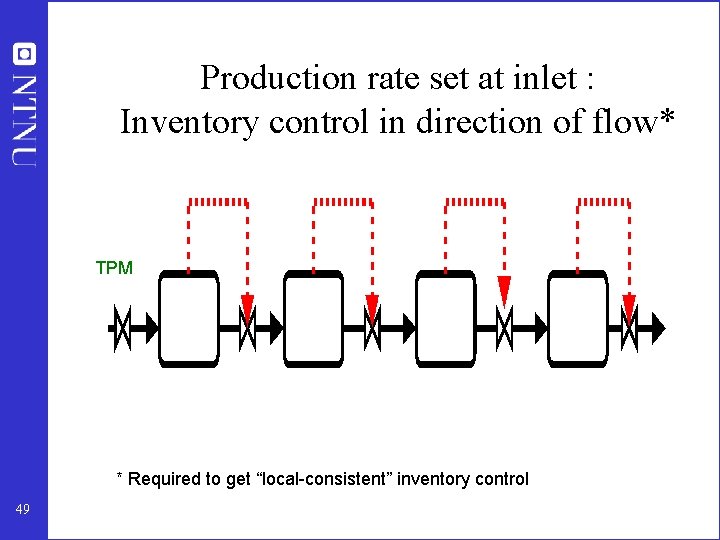 NTNU

Production rate set at inlet :
Inventory control in direction of flow*

TPM

* Required to get “local-consistent” inventory control

49